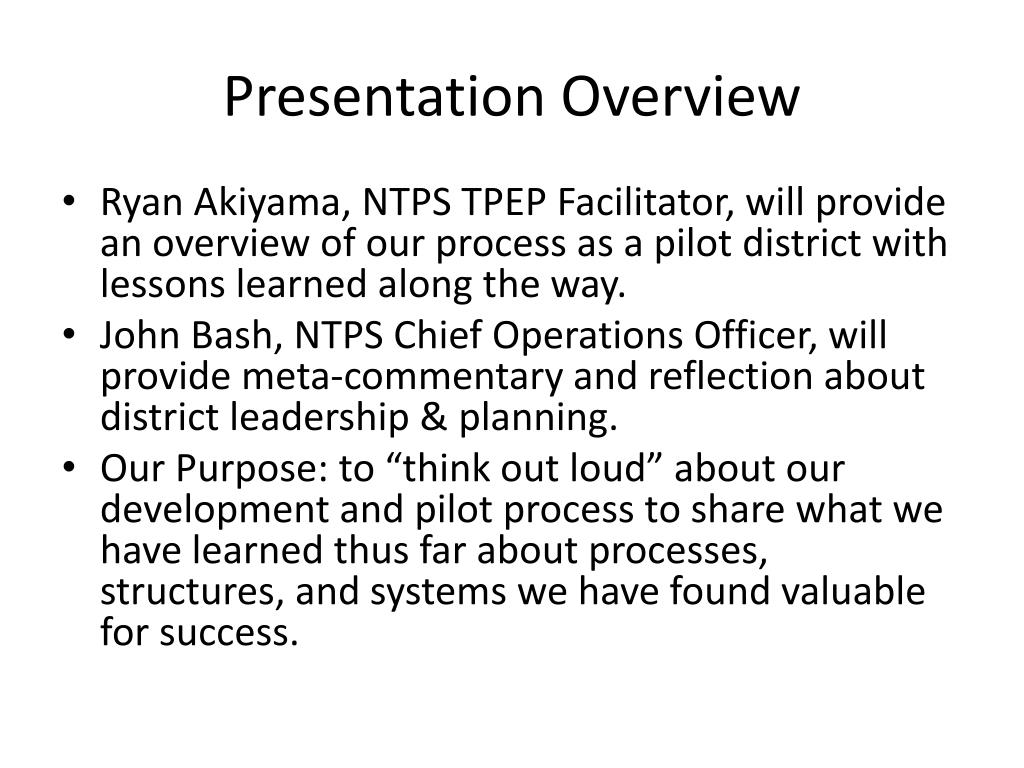 Presentation Overview

• Ryan Akiyama, NTPS TPEP Facilitator, will provide an overview of our process as a pilot district with lessons learned along the way.
• John Bash, NTPS Chief Operations Officer, will provide meta-commentary and reflection about district leadership & planning.
• Our Purpose: to “think out loud” about our development and pilot process to share what we have learned thus far about processes, structures, and systems we have found valuable for success.